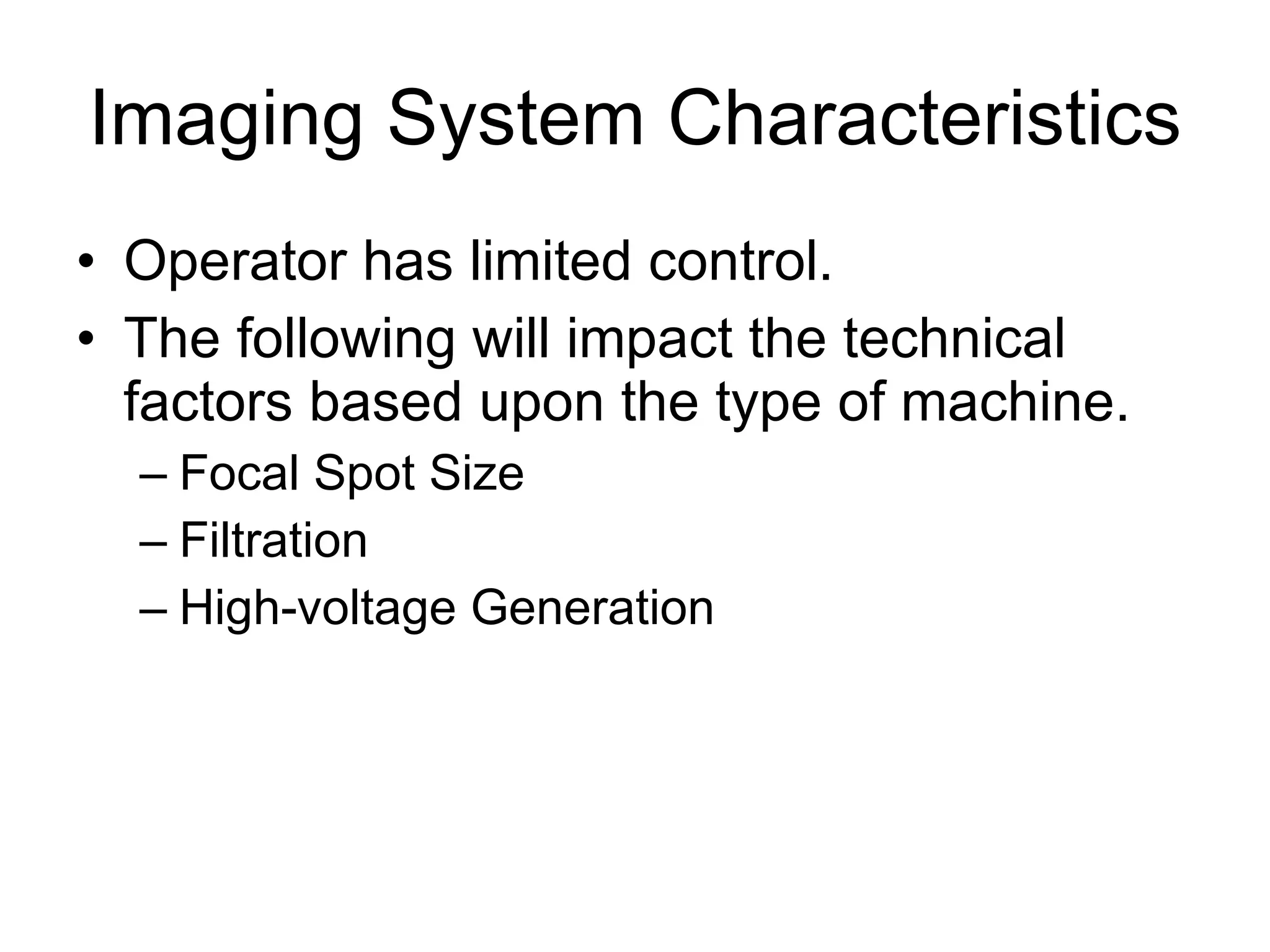 Imaging System Characteristics

• Operator has limited control.
• The following will impact the technical factors based upon the type of machine.
– Focal Spot Size
– Filtration
– High-voltage Generation